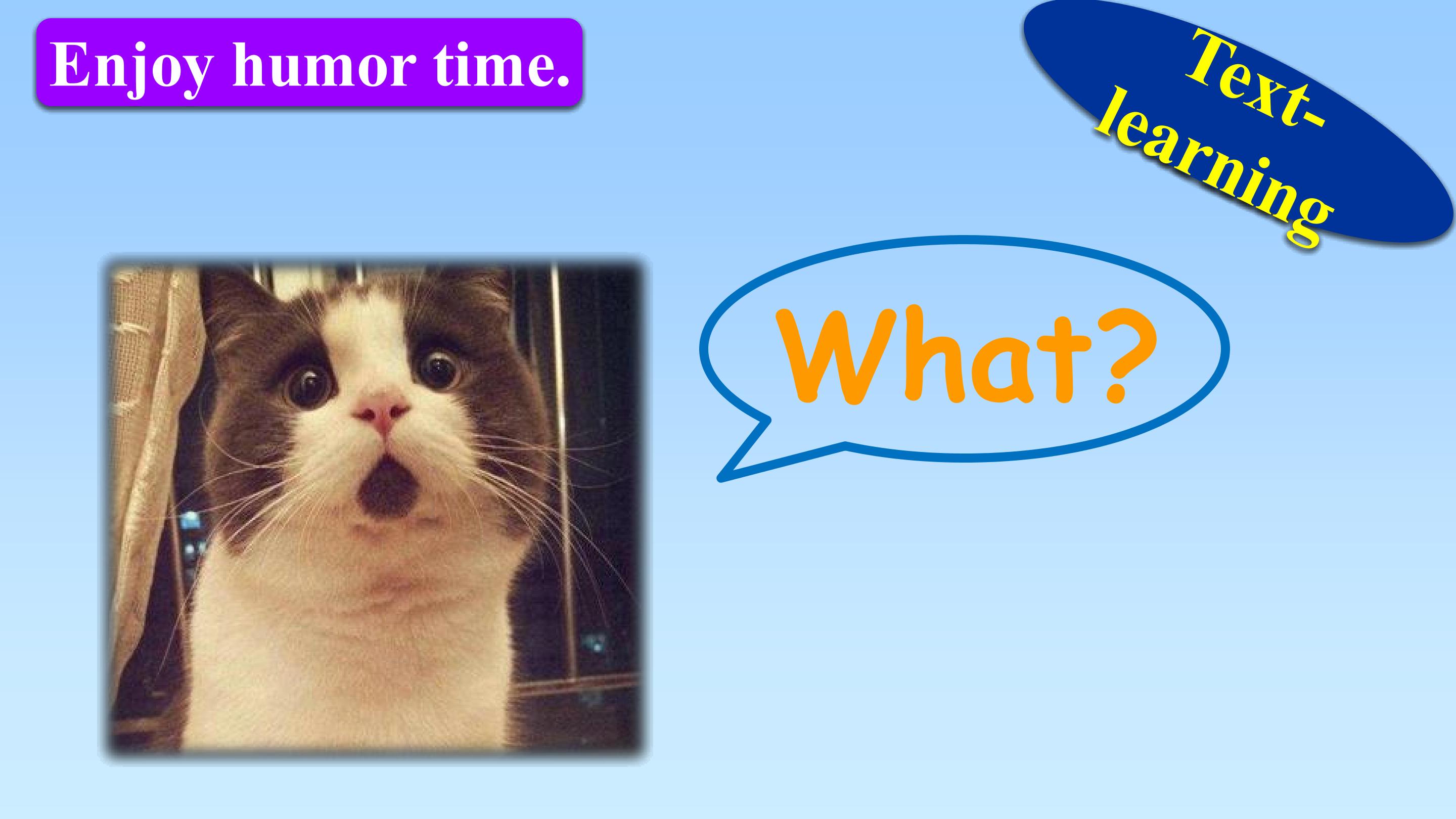 Enjoy humor time.

Text-learning

What?